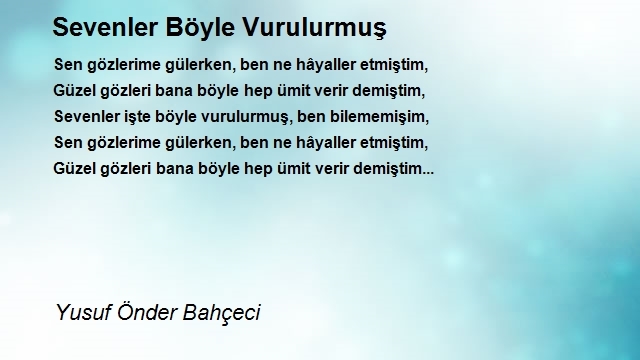 Sevenler Böyle Vurulurmuş

Sen gözlerime gülerken, ben ne hâyaller etmiştim,
Güzel gözleri bana böyle hep ümit verir demiştim,
Sevenler işte böyle vurulurmuş, ben bilememişim,
Sen gözlerime gülerken, ben ne hâyaller etmiştim,
Güzel gözleri bana böyle hep ümit verir demiştim...

Yusuf Önder Bahçeci